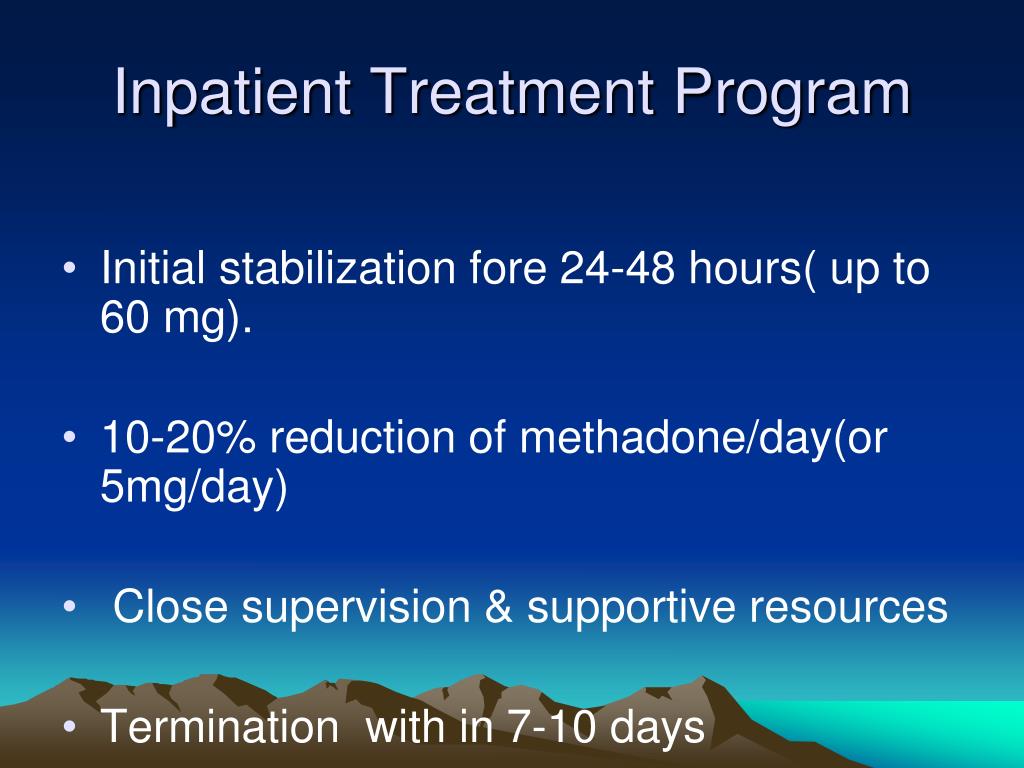 Inpatient Treatment Program

• Initial stabilization fore 24-48 hours( up to 60 mg).

• 10-20% reduction of methadone/day(or 5mg/day)

• Close supervision & supportive resources

• Termination with in 7-10 days